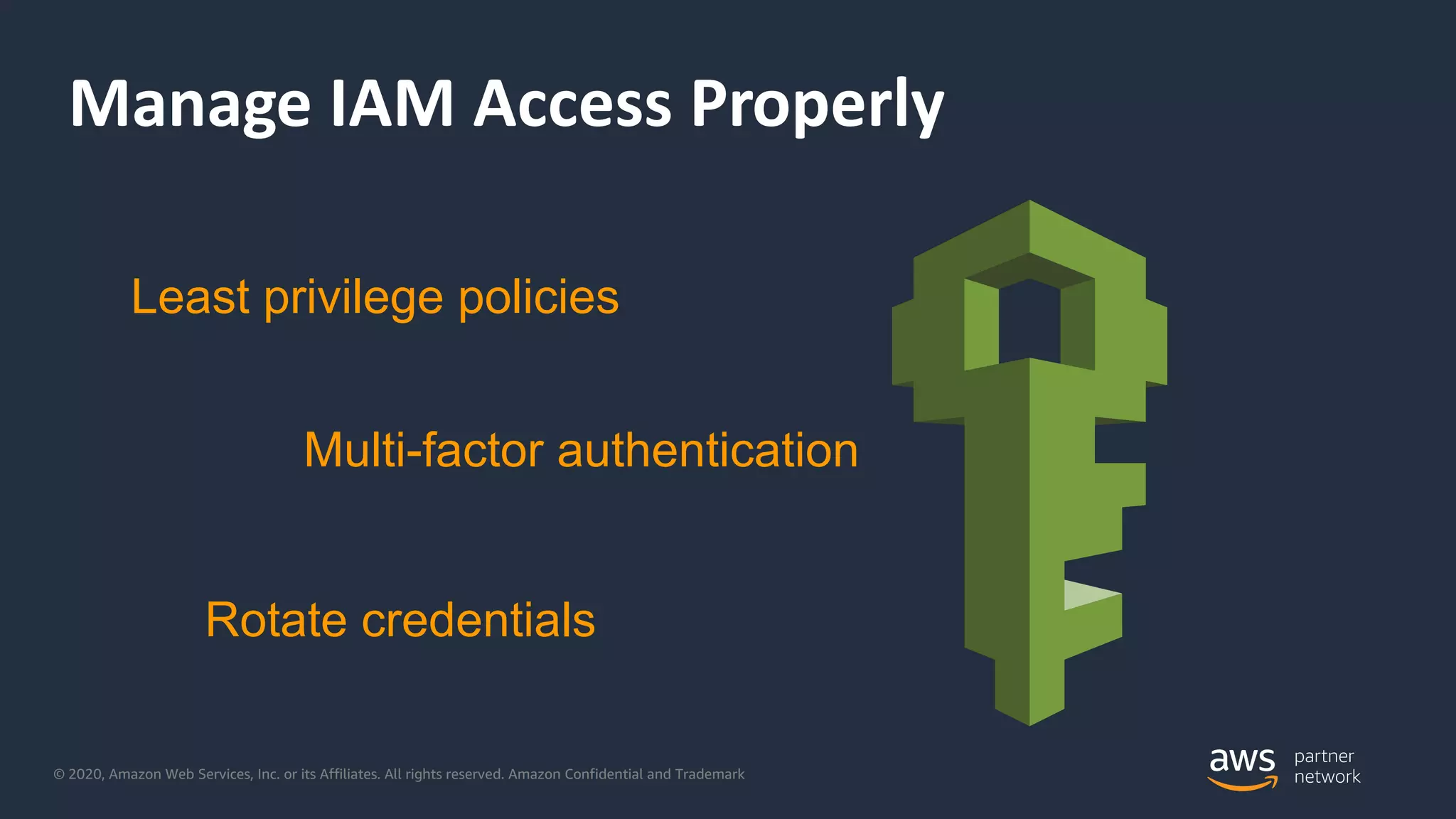 Manage IAM Access Properly

Least privilege policies

Multi-factor authentication

Rotate credentials

© 2020, Amazon Web Services, Inc. or its Affiliates. All rights reserved. Amazon Confidential and Trademark

aws partner network